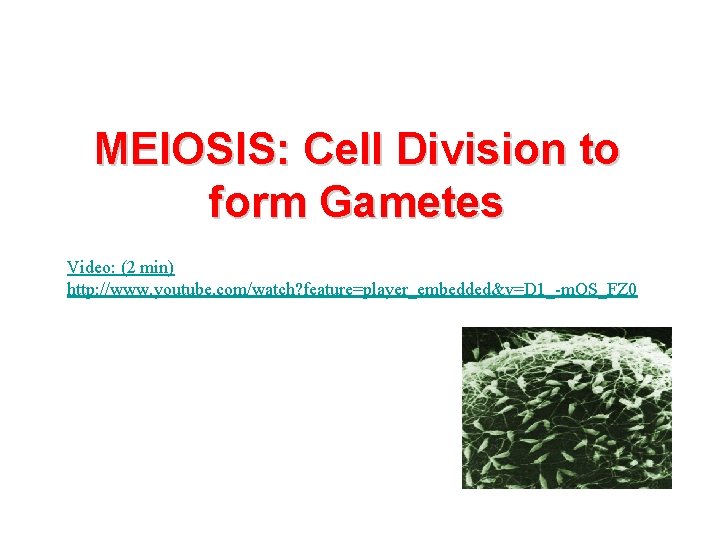 MEIOSIS: Cell Division to form Gametes

Video: (2 min)
http://www.youtube.com/watch?feature=player_embedded&v=D1_-mOS_FZ0